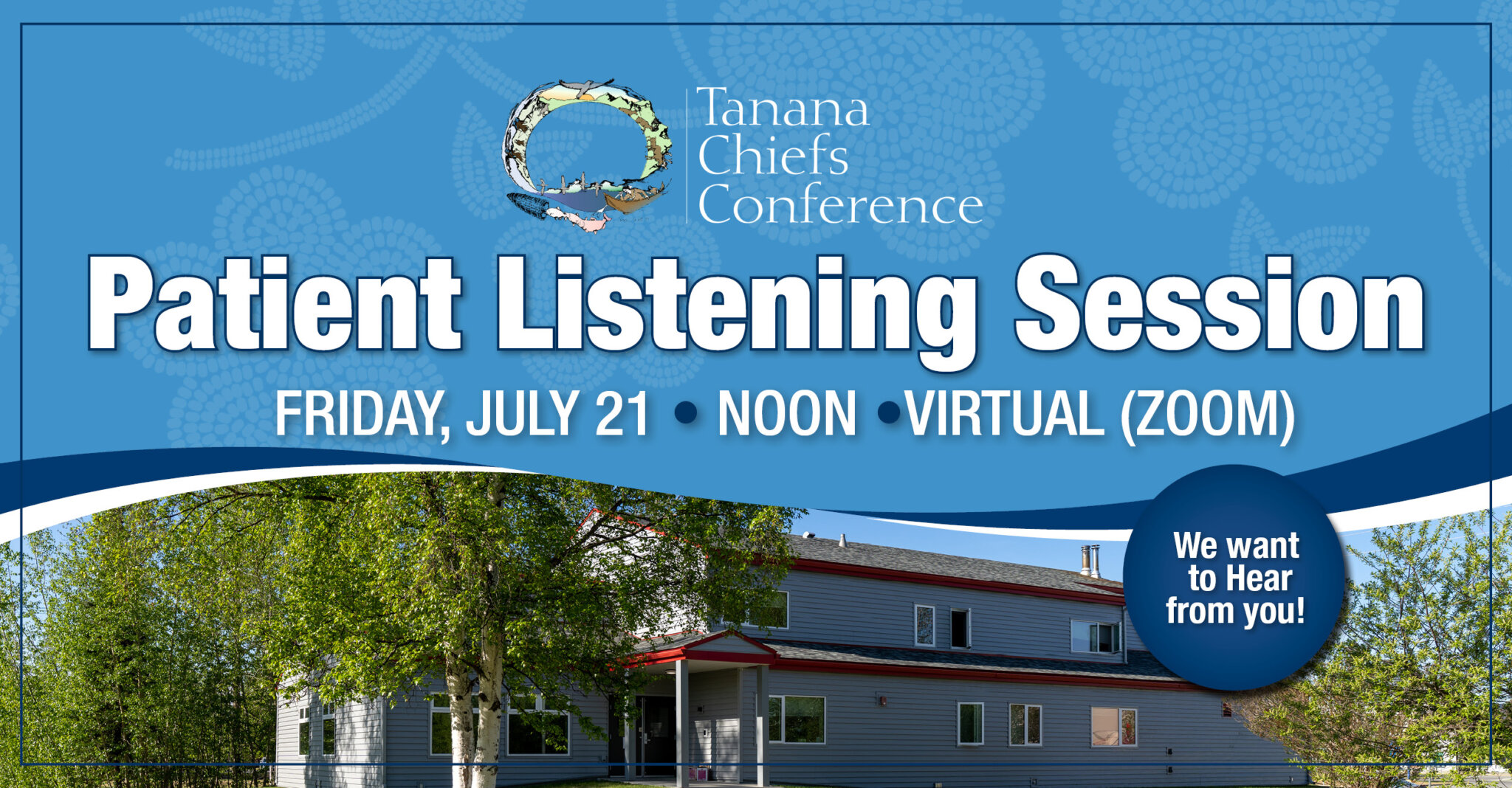 Tanana Chiefs Conference

Patient Listening Session

FRIDAY, JULY 21 • NOON •VIRTUAL (ZOOM)

We want to Hear from you!